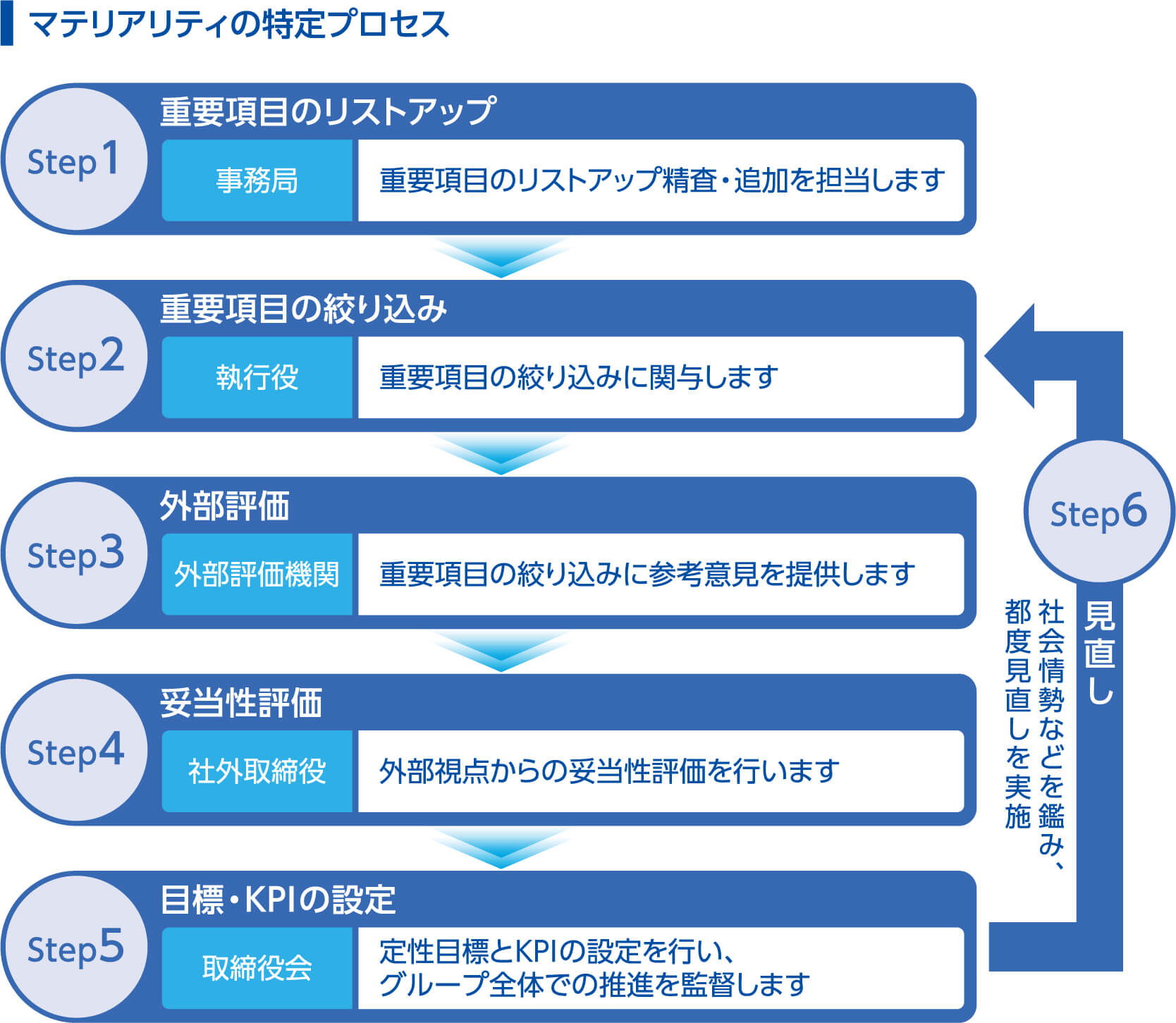 マテリアリティの特定プロセス

Step1
重要項目のリストアップ
事務局
重要項目のリストアップ精査・追加を担当します

Step2
重要項目の絞り込み
執行役
重要項目の絞り込みに関与します

Step3
外部評価
外部評価機関
重要項目の絞り込みに参考意見を提供します

Step4
妥当性評価
社外取締役
外部視点からの妥当性評価を行います

Step5
目標・KPIの設定
取締役会
定性目標とKPIの設定を行い、グループ全体での推進を監督します

Step6
見直し
社会情勢などを鑑み、都度見直しを実施